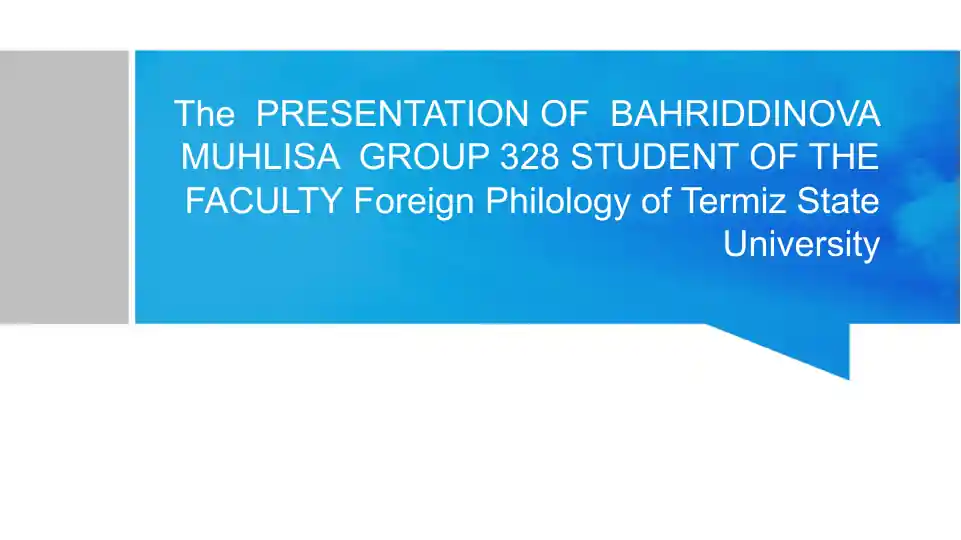 The PRESENTATION OF BAHRIDDINOVA MUHLISA GROUP 328 STUDENT OF THE FACULTY Foreign Philology of Termiz State University